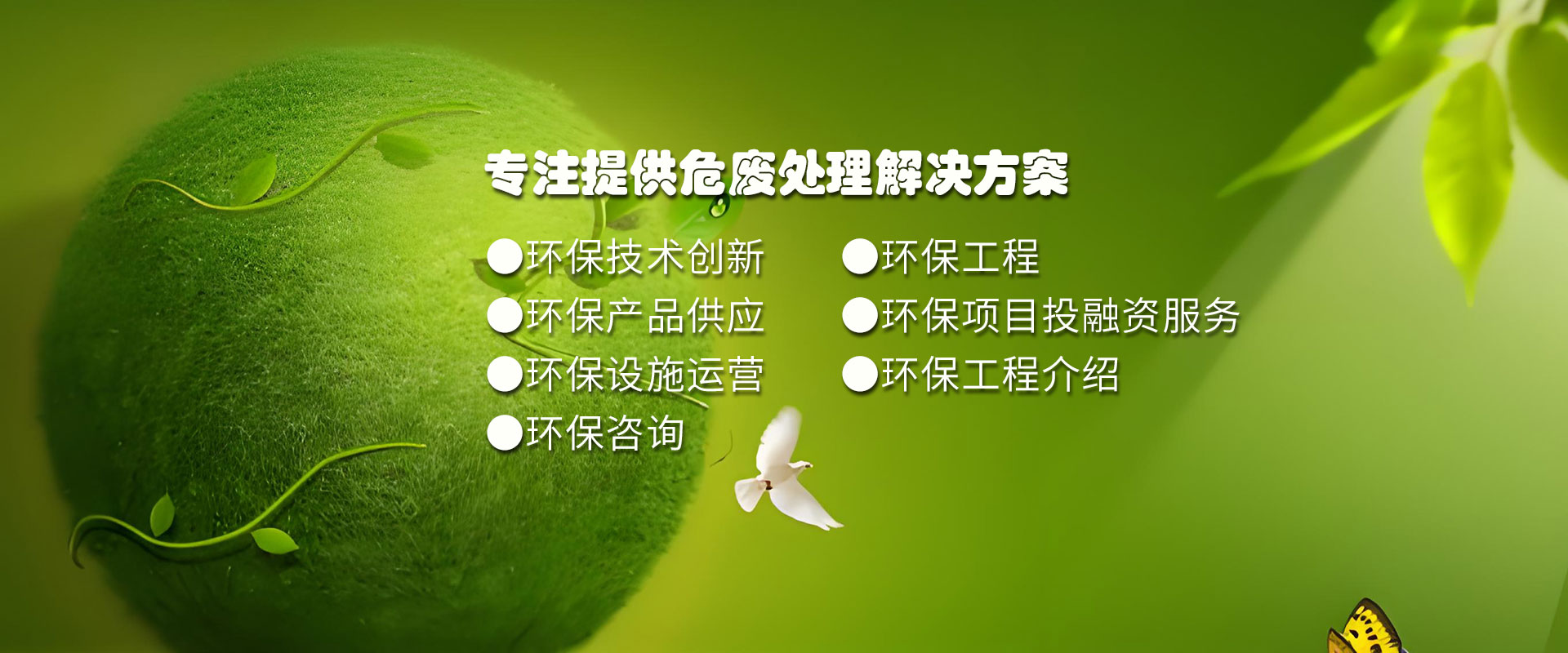 专注提供危废处理解决方案

●环保技术创新
●环保产品供应
●环保设施运营
●环保咨询

●环保工程
●环保项目投融资服务
●环保工程介绍